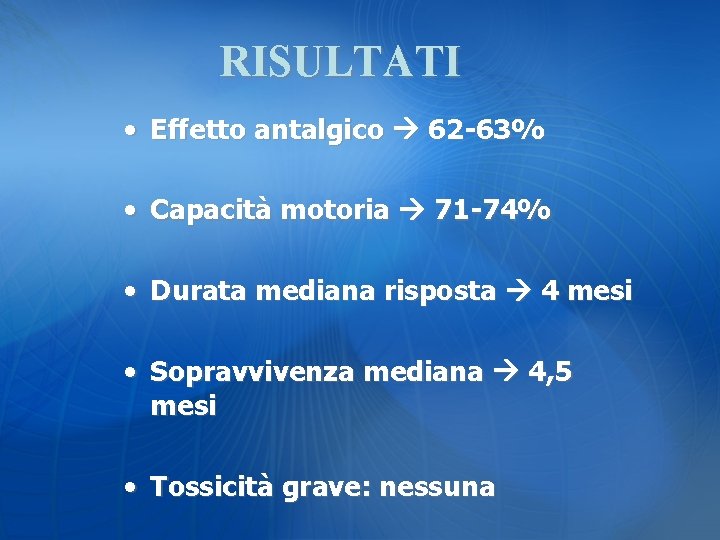 RISULTATI

• Effetto antalgico → 62-63%

• Capacità motoria → 71-74%

• Durata mediana risposta → 4 mesi

• Sopravvivenza mediana → 4,5 mesi

• Tossicità grave: nessuna